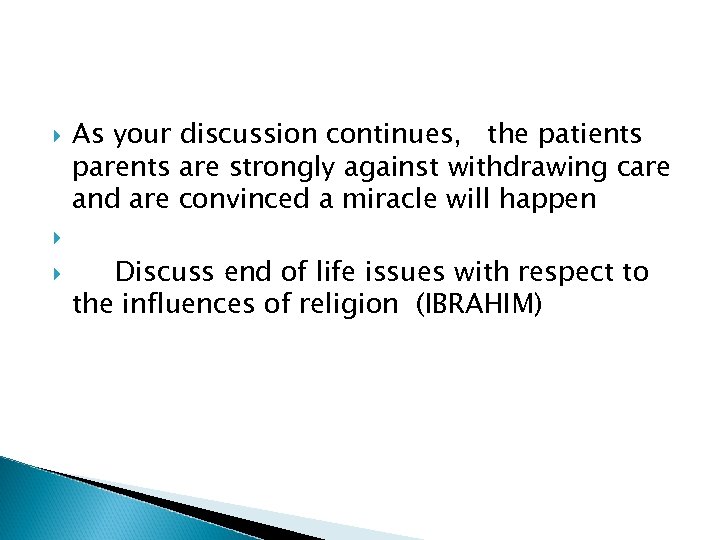 As your discussion continues, the patients parents are strongly against withdrawing care and are convinced a miracle will happen

Discuss end of life issues with respect to the influences of religion (IBRAHIM)